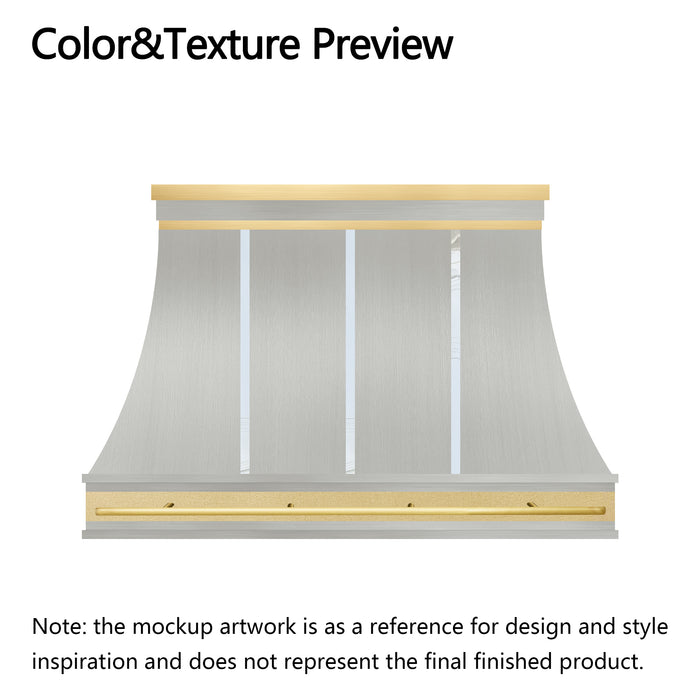 Color&Texture Preview

Note: the mockup artwork is as a reference for design and style inspiration and does not represent the final finished product.